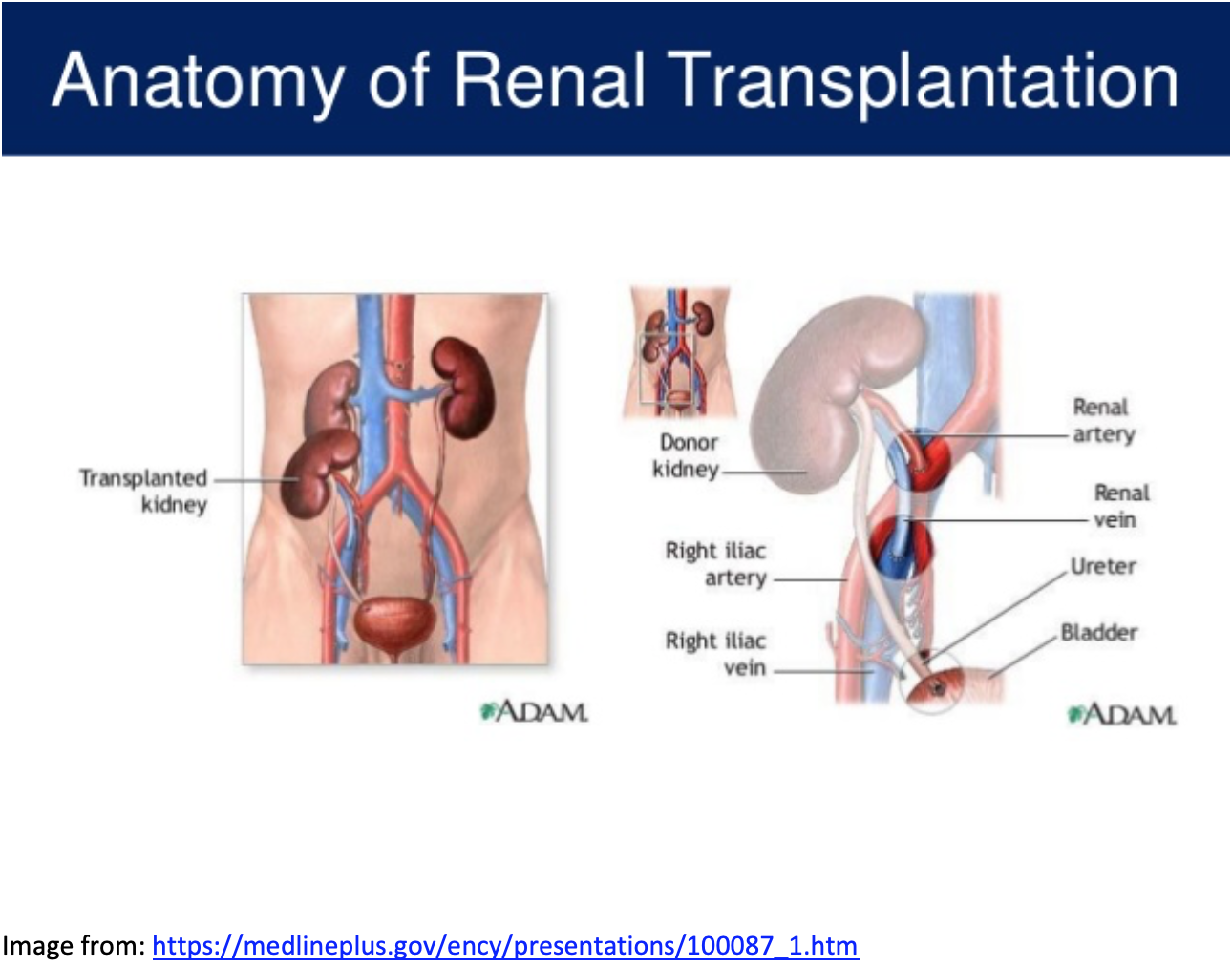 Anatomy of Renal Transplantation

Transplanted kidney

ADAM.

Donor kidney

Right iliac artery

Right iliac vein

Renal artery

Renal vein

Ureter

Bladder

ADAM.

Image from: https://medlineplus.gov/ency/presentations/100087_1.htm